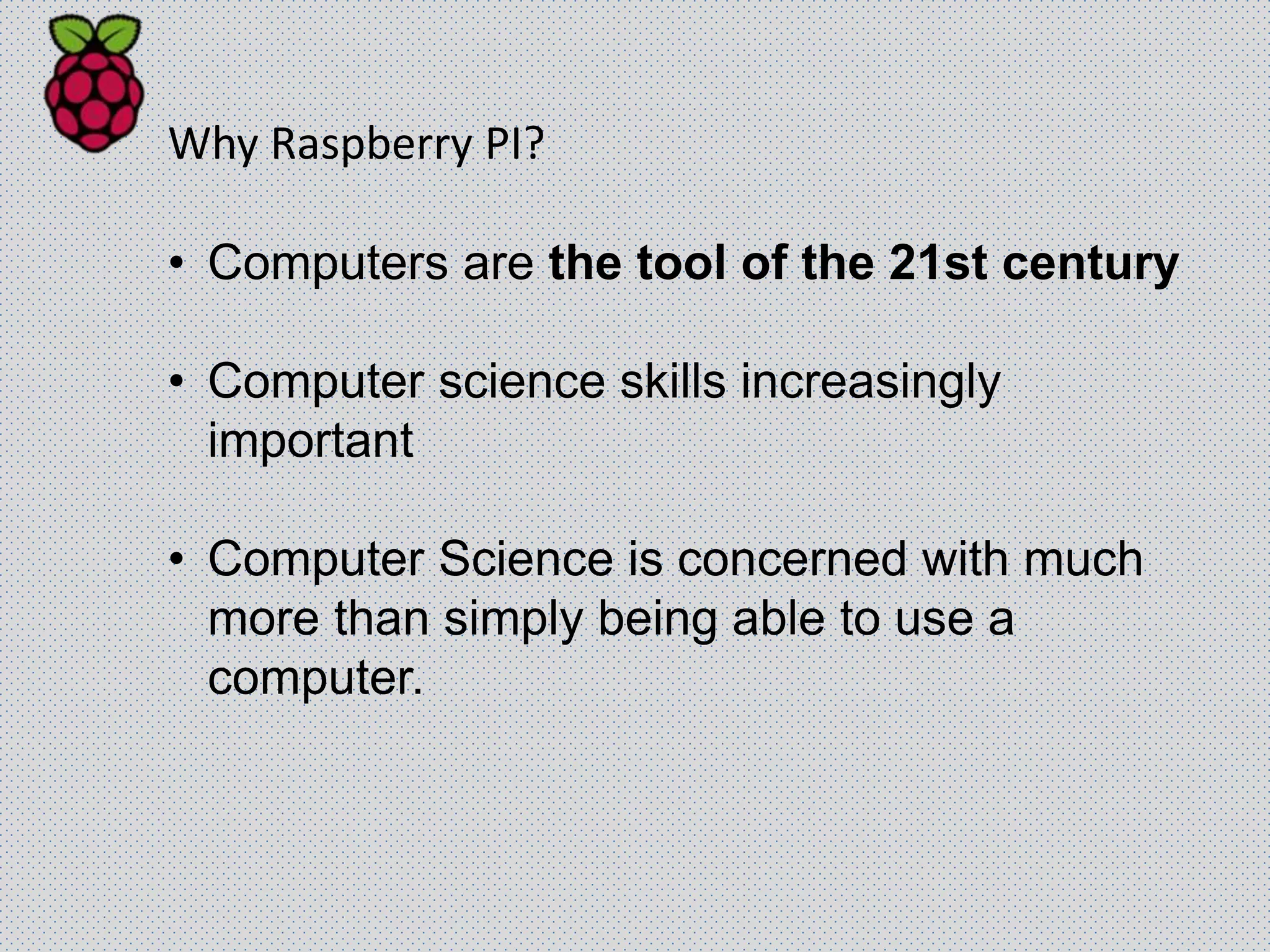 Why Raspberry PI?

• Computers are the tool of the 21st century

• Computer science skills increasingly important

• Computer Science is concerned with much more than simply being able to use a computer.